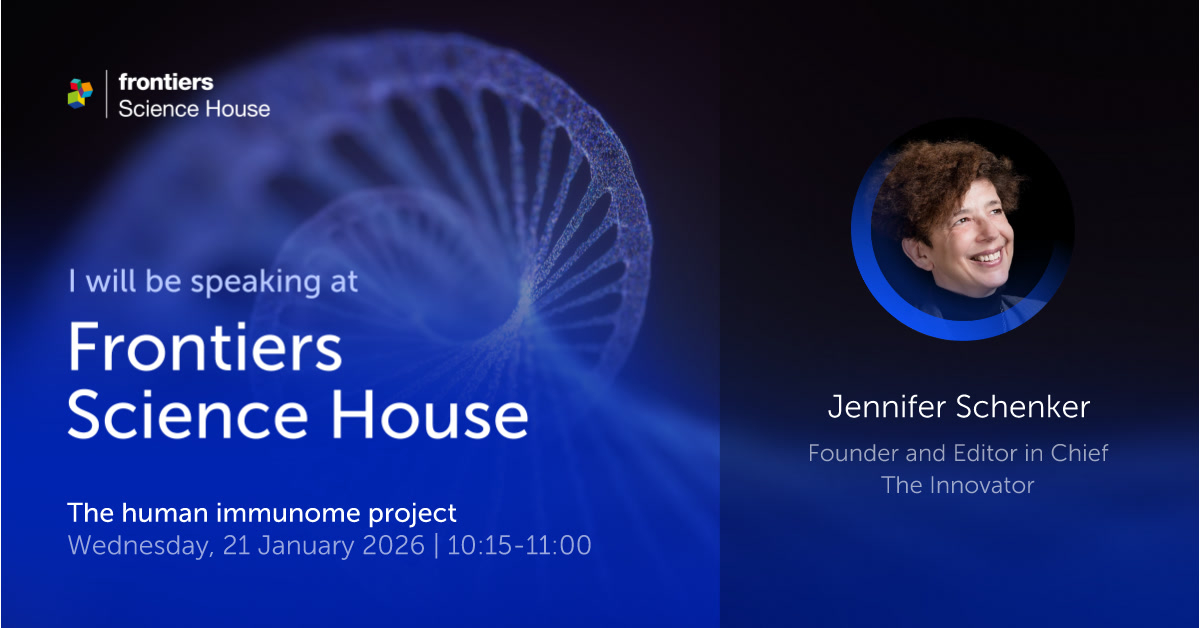 frontiers
Science House

I will be speaking at

Frontiers Science House

The human immunome project
Wednesday, 21 January 2026 | 10:15-11:00

Jennifer Schenker

Founder and Editor in Chief
The Innovator